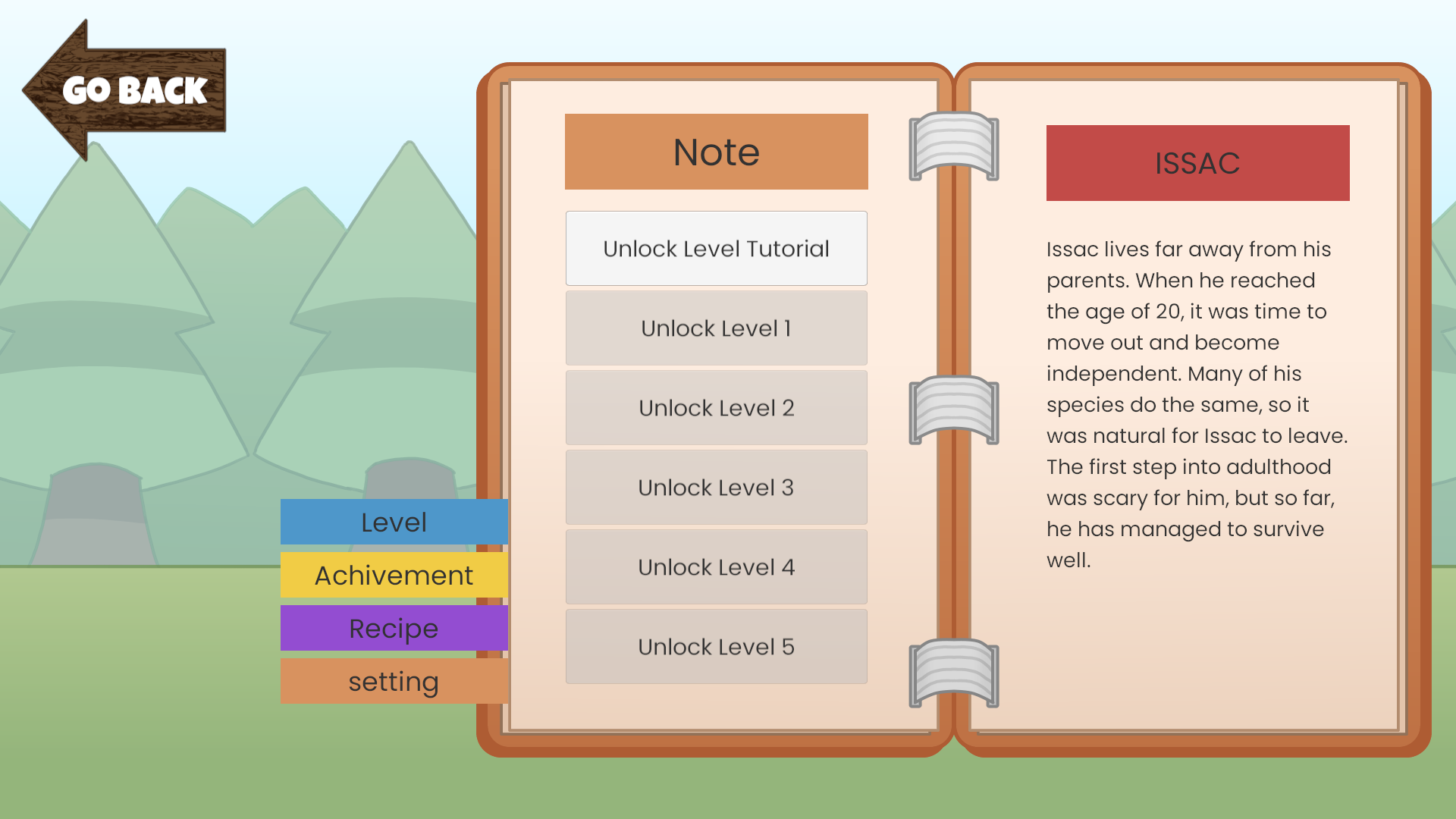 GO BACK

Level
Achivement
Recipe
setting

Note

Unlock Level Tutorial

Unlock Level 1

Unlock Level 2

Unlock Level 3

Unlock Level 4

Unlock Level 5

ISSAC

Issac lives far away from his parents. When he reached the age of 20, it was time to move out and become independent. Many of his species do the same, so it was natural for Issac to leave. The first step into adulthood was scary for him, but so far, he has managed to survive well.